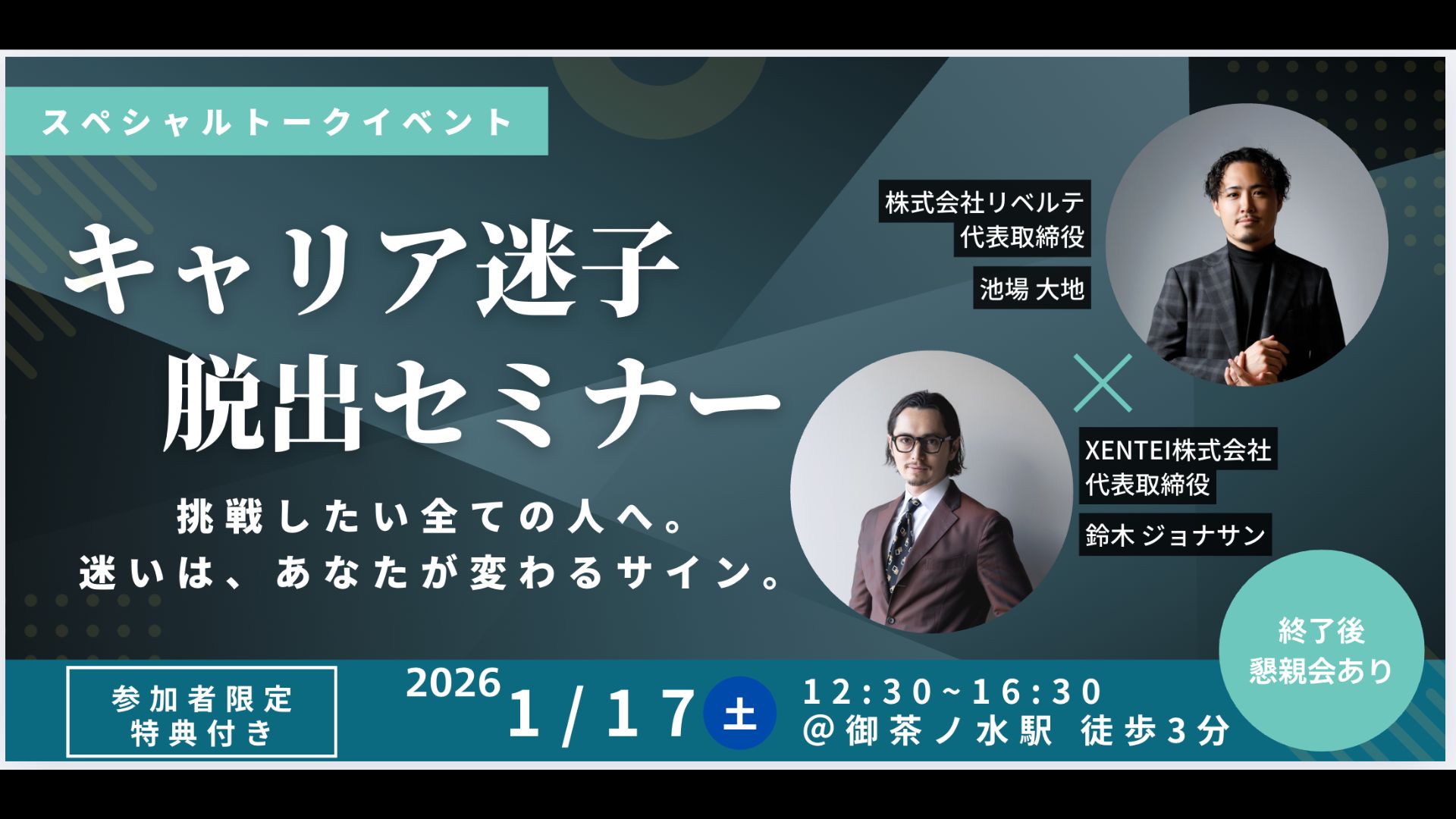 スペシャルトークイベント

キャリア迷子
脱出セミナー

挑戦したい全ての人へ。
迷いは、あなたが変わるサイン。

株式会社リベルテ
代表取締役

池場 大地

×

XENTEI株式会社
代表取締役

鈴木 ジョナサン

終了後
懇親会あり

参加者限定
特典付き

2026
1/17 土

12:30~16:30
@御茶ノ水駅 徒歩3分